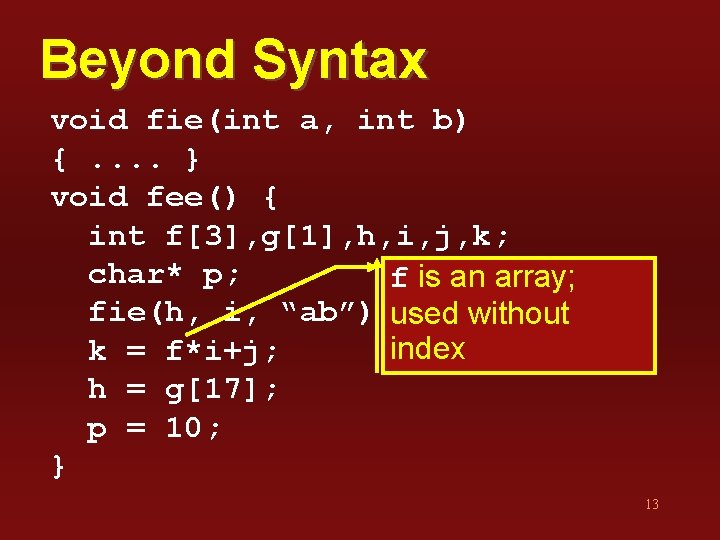 Beyond Syntax

void fie(int a, int b)
{ .... }
void fee() {
int f[3],g[1],h,i,j,k;
char* p;
fie(h, i, “ab”)
k = f*i+j;
h = g[17];
p = 10;
}

f is an array; used without index

13